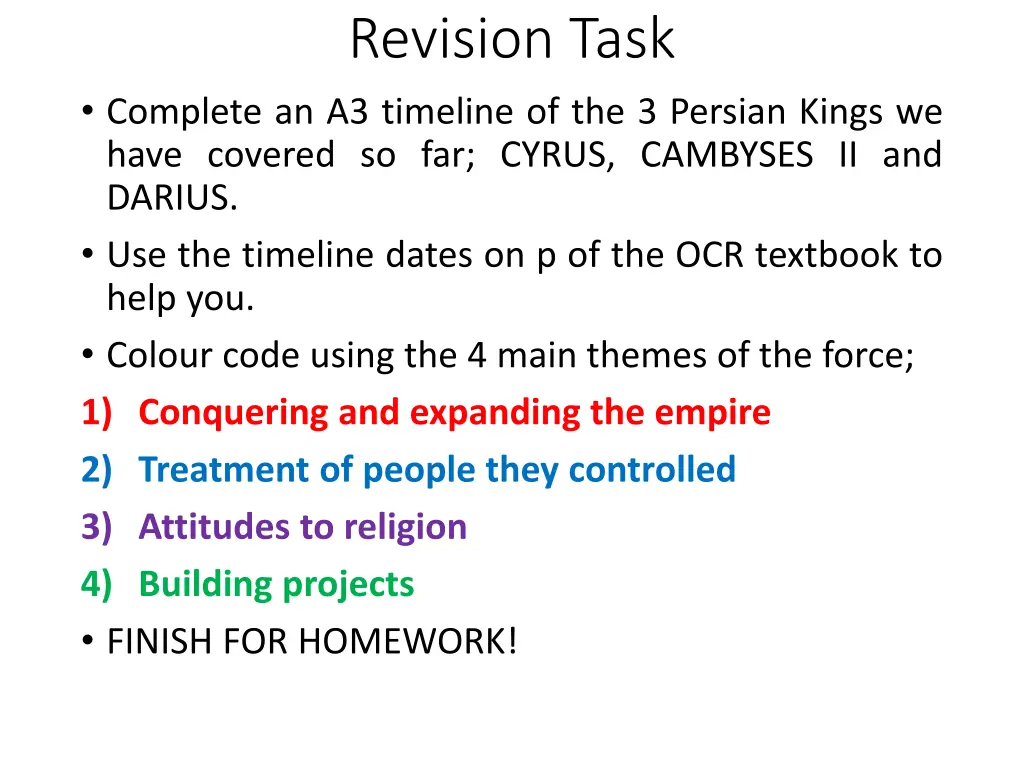 Revision Task

• Complete an A3 timeline of the 3 Persian Kings we have covered so far; CYRUS, CAMBYSES II and DARIUS.

• Use the timeline dates on p of the OCR textbook to help you.

• Colour code using the 4 main themes of the force;

1) Conquering and expanding the empire

2) Treatment of people they controlled

3) Attitudes to religion

4) Building projects

• FINISH FOR HOMEWORK!